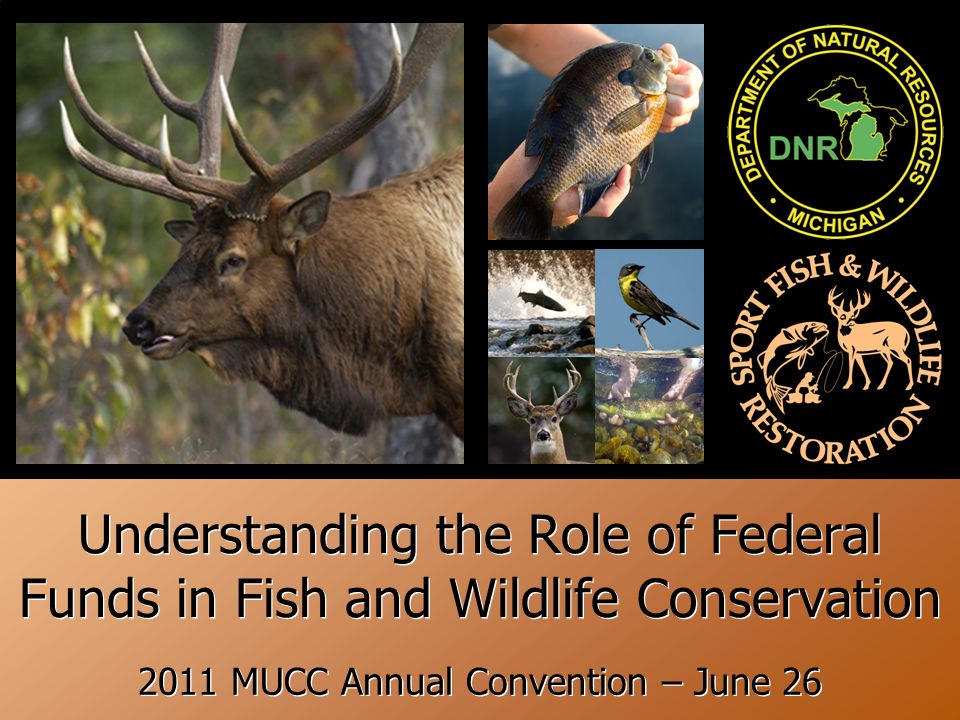 DEPARTMENT OF NATURAL RESOURCES
DNR
MICHIGAN

SPORT FISH & WILDLIFE RESTORATION

Understanding the Role of Federal Funds in Fish and Wildlife Conservation

2011 MUCC Annual Convention – June 26